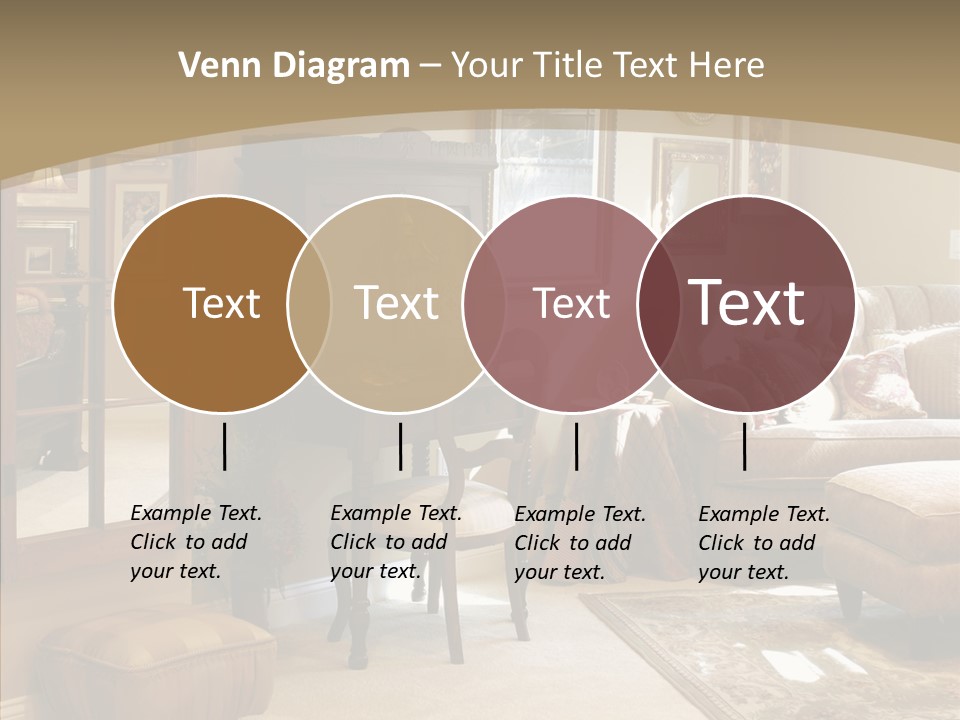 Venn Diagram – Your Title Text Here

Text

Text

Text

Text

Example Text. Click to add your text.

Example Text. Click to add your text.

Example Text. Click to add your text.

Example Text. Click to add your text.